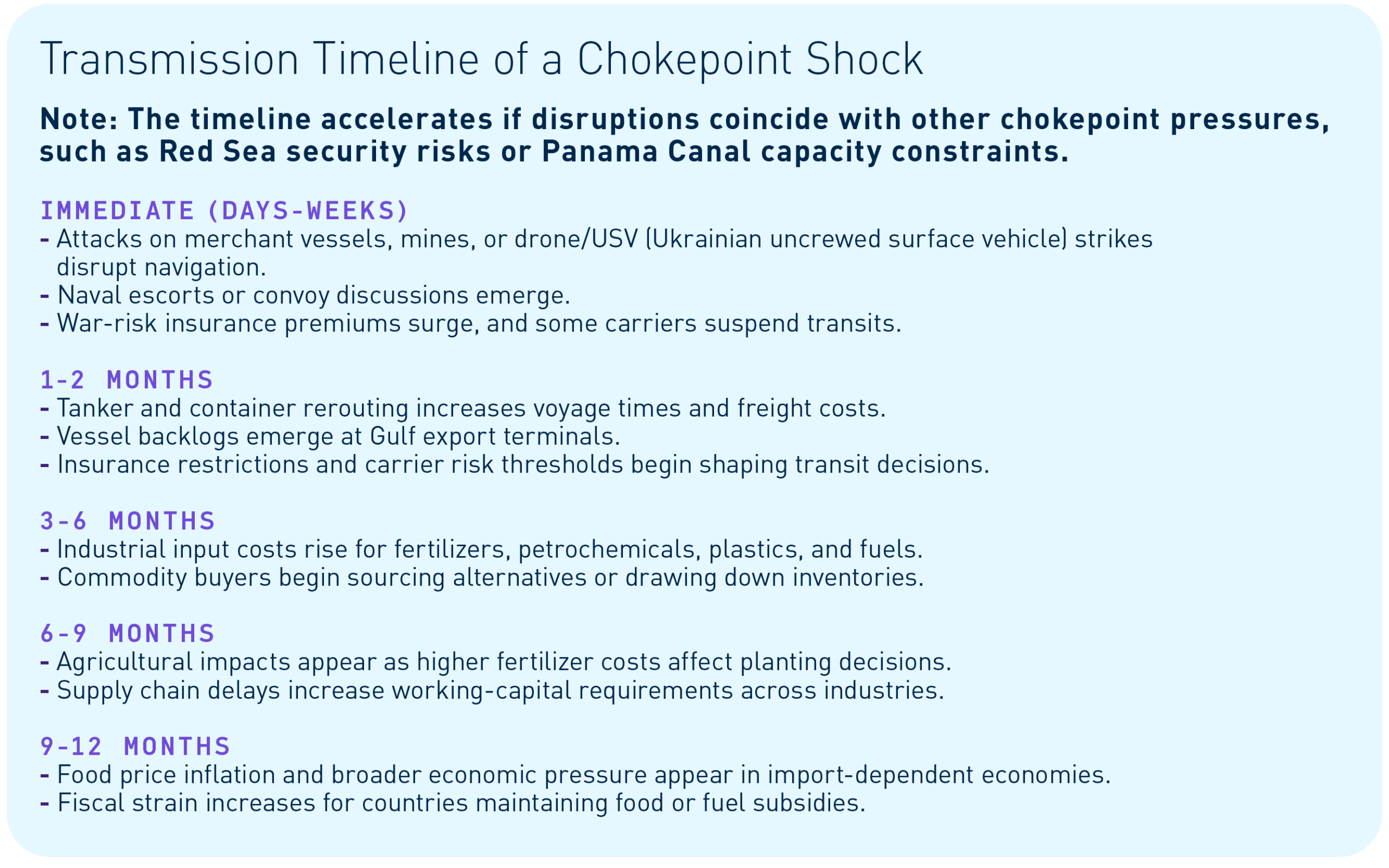 Transmission Timeline of a Chokepoint Shock

Note: The timeline accelerates if disruptions coincide with other chokepoint pressures, such as Red Sea security risks or Panama Canal capacity constraints.

IMMEDIATE (DAYS-WEEKS)
- Attacks on merchant vessels, mines, or drone/USV (Ukrainian uncrewed surface vehicle) strikes disrupt navigation.
- Naval escorts or convoy discussions emerge.
- War-risk insurance premiums surge, and some carriers suspend transits.

1-2 MONTHS
- Tanker and container rerouting increases voyage times and freight costs.
- Vessel backlogs emerge at Gulf export terminals.
- Insurance restrictions and carrier risk thresholds begin shaping transit decisions.

3-6 MONTHS
- Industrial input costs rise for fertilizers, petrochemicals, plastics, and fuels.
- Commodity buyers begin sourcing alternatives or drawing down inventories.

6-9 MONTHS
- Agricultural impacts appear as higher fertilizer costs affect planting decisions.
- Supply chain delays increase working-capital requirements across industries.

9-12 MONTHS
- Food price inflation and broader economic pressure appear in import-dependent economies.
- Fiscal strain increases for countries maintaining food or fuel subsidies.